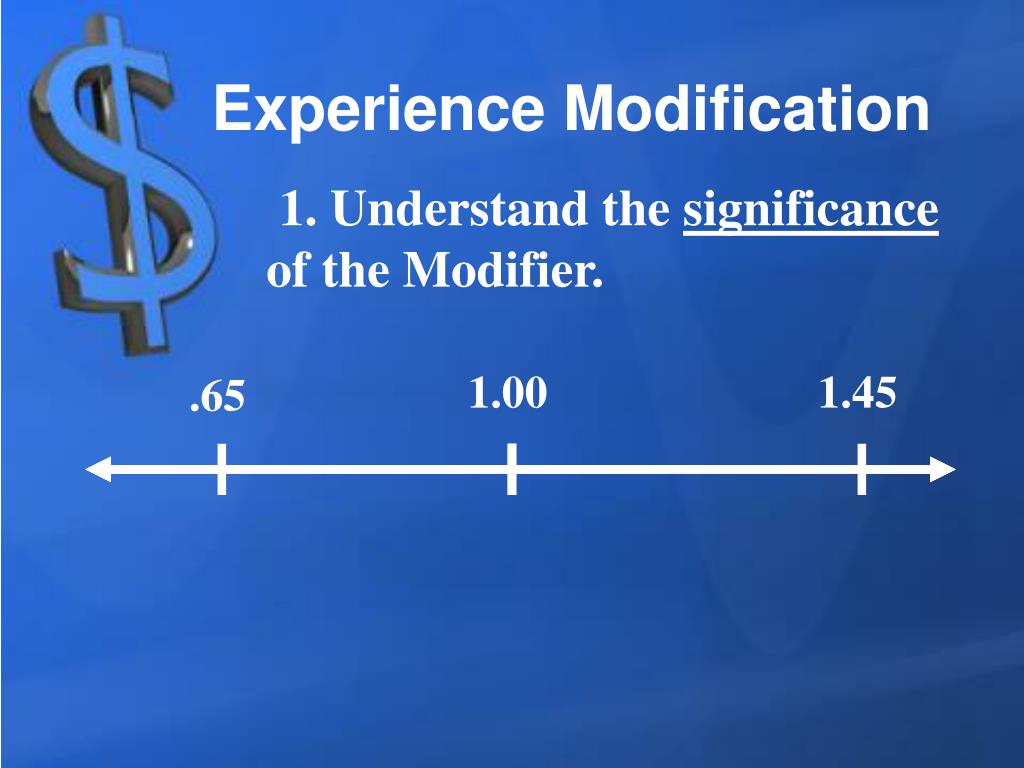 Experience Modification

1. Understand the significance of the Modifier.

.65

1.00

1.45